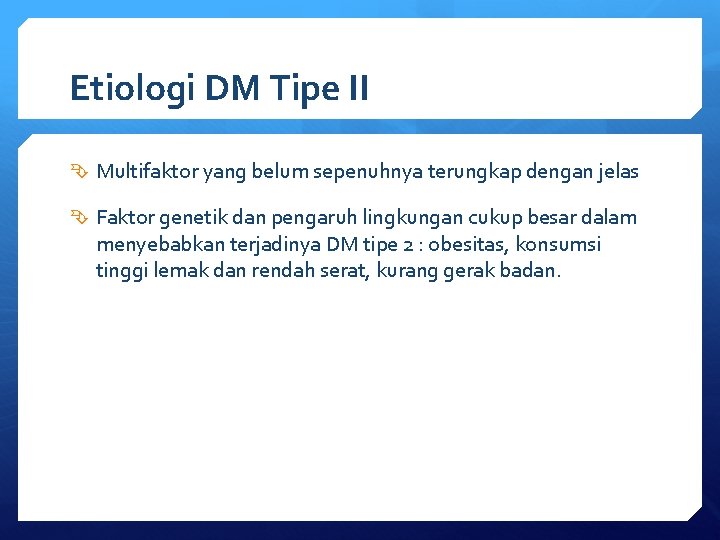 Etiologi DM Tipe II

Multifaktor yang belum sepenuhnya terungkap dengan jelas

Faktor genetik dan pengaruh lingkungan cukup besar dalam menyebabkan terjadinya DM tipe 2 : obesitas, konsumsi tinggi lemak dan rendah serat, kurang gerak badan.